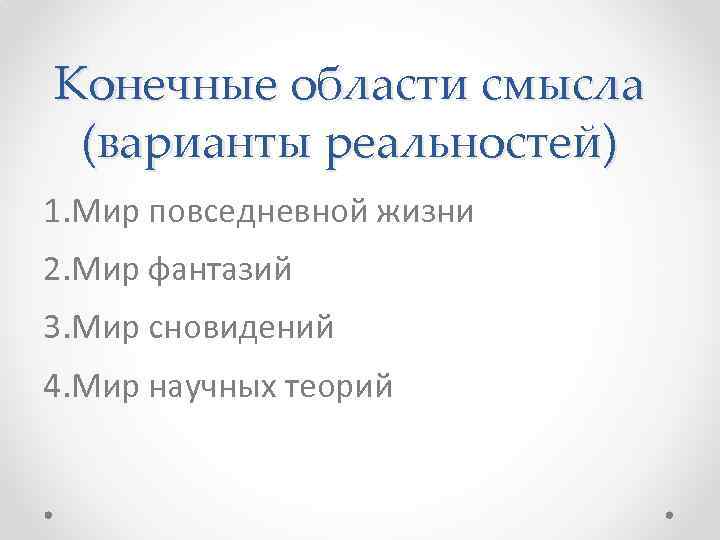 Конечные области смысла (варианты реальностей)

1.Мир повседневной жизни

2.Мир фантазий

3.Мир сновидений

4.Мир научных теорий